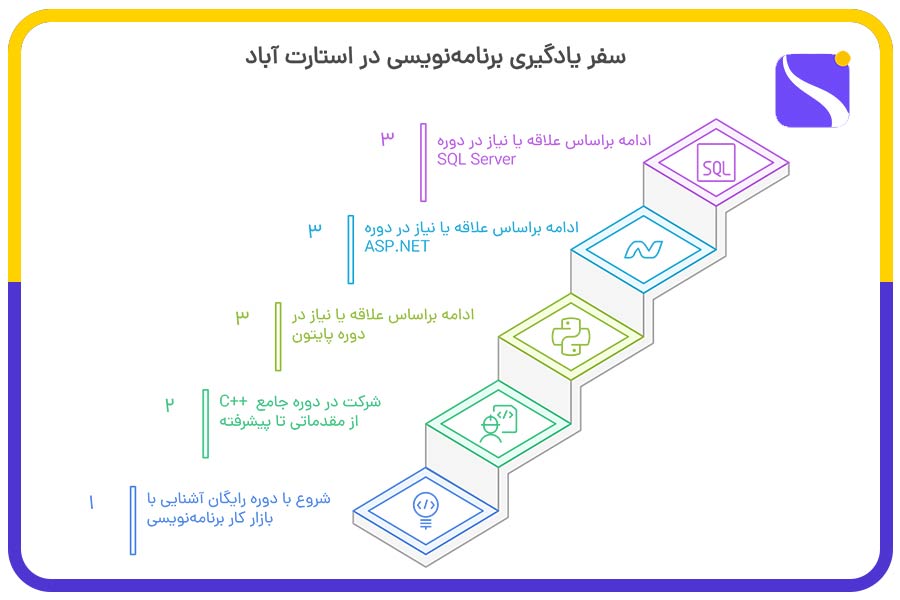 سفر یادگیری برنامه‌نویسی در استارت آباد

۳
ادامه براساس علاقه یا نیاز در دوره SQL Server

SQL

۳
ادامه براساس علاقه یا نیاز در دوره ASP.NET

۳
ادامه براساس علاقه یا نیاز در دوره پایتون

۲
شرکت در دوره جامع ++C از مقدماتی تا پیشرفته

۱
شروع با دوره رایگان آشنایی با بازار کار برنامه‌نویسی